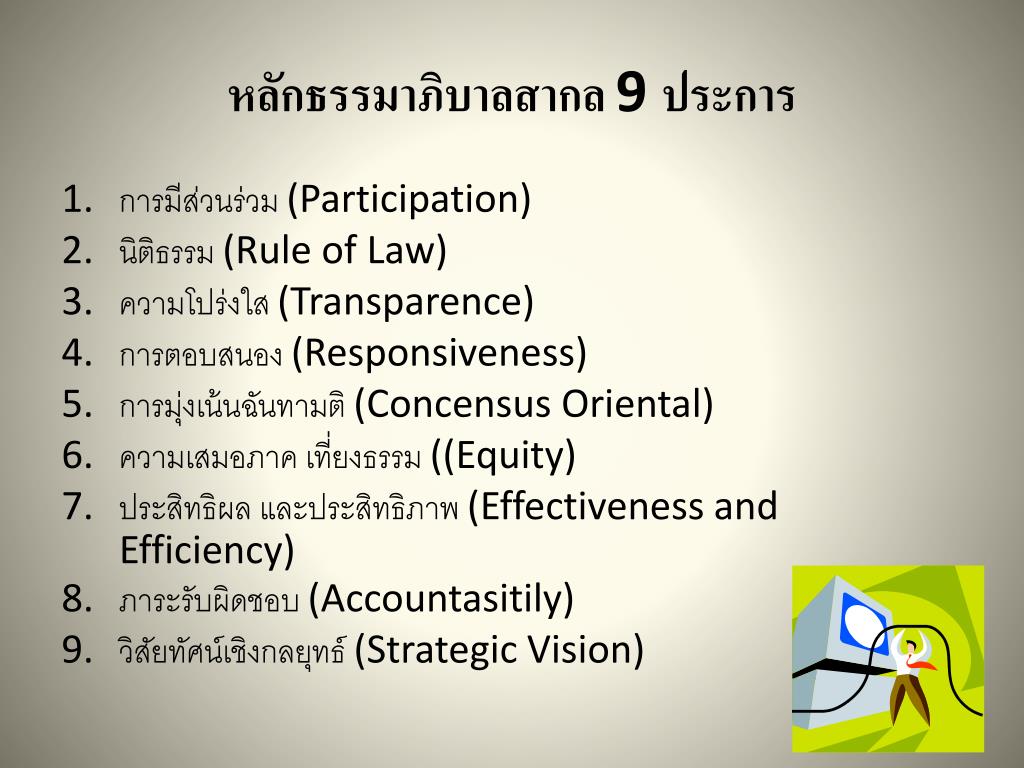 หลักธรรมาภิบาลสากล 9 ประการ

1. การมีส่วนร่วม (Participation)
2. นิติธรรม (Rule of Law)
3. ความโปร่งใส (Transparence)
4. การตอบสนอง (Responsiveness)
5. การมุ่งเน้นฉันทามติ (Concensus Oriental)
6. ความเสมอภาค เที่ยงธรรม ((Equity)
7. ประสิทธิผล และประสิทธิภาพ (Effectiveness and Efficiency)
8. ภาระรับผิดชอบ (Accountasitily)
9. วิสัยทัศน์เชิงกลยุทธ์ (Strategic Vision)